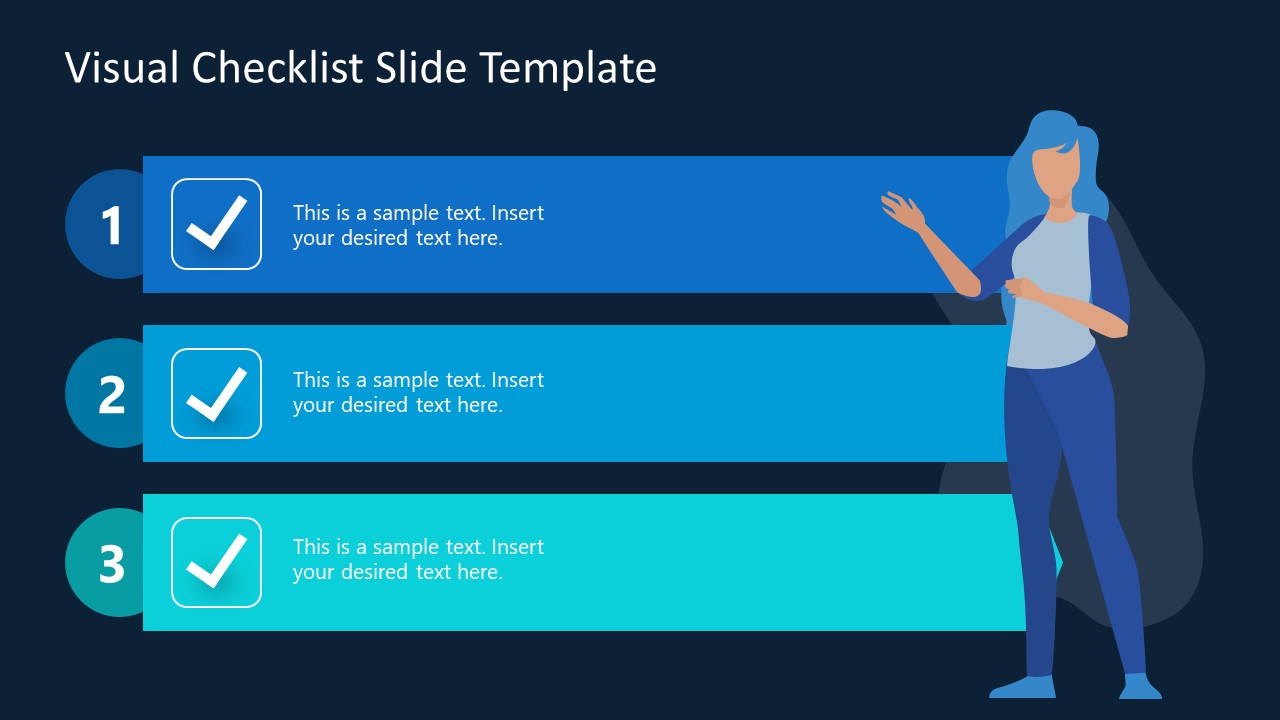 Visual Checklist Slide Template

1

This is a sample text. Insert your desired text here.

2

This is a sample text. Insert your desired text here.

3

This is a sample text. Insert your desired text here.